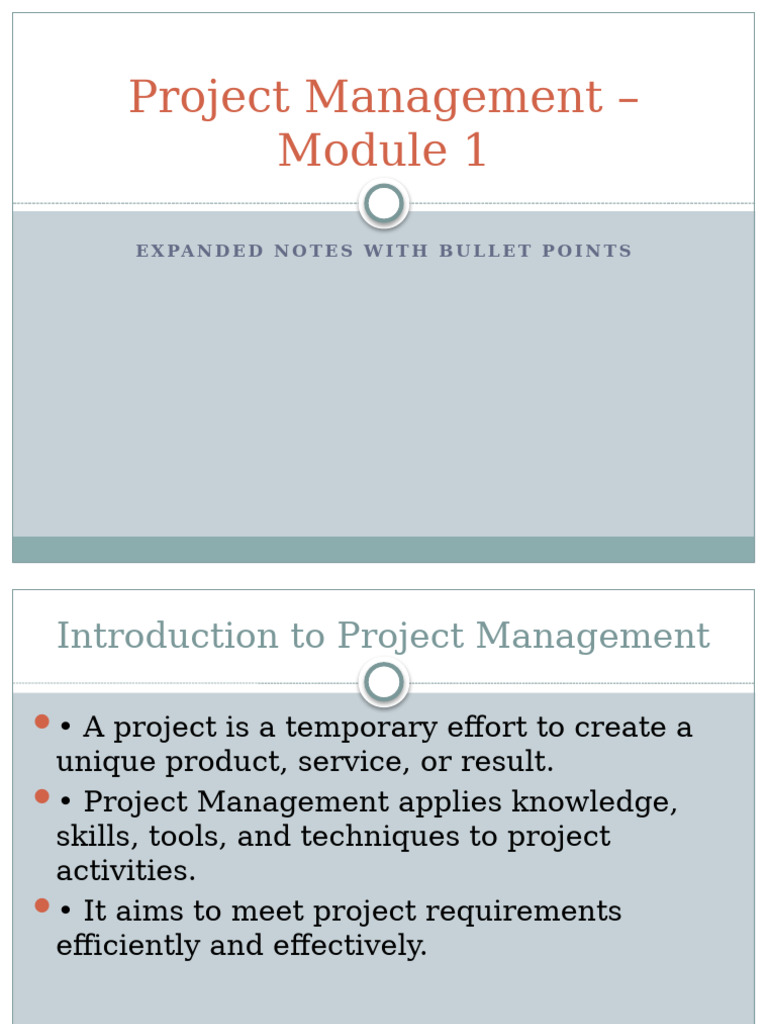 Project Management – Module 1

EXPANDED NOTES WITH BULLET POINTS

Introduction to Project Management

• A project is a temporary effort to create a unique product, service, or result.

• Project Management applies knowledge, skills, tools, and techniques to project activities.

• It aims to meet project requirements efficiently and effectively.